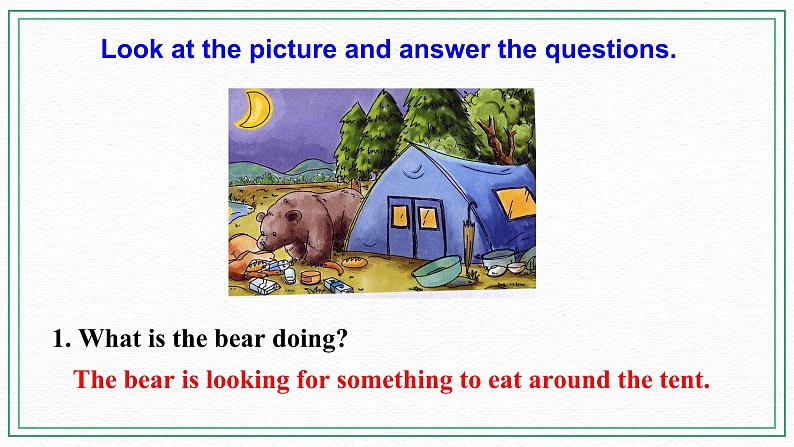 Look at the picture and answer the questions.

1. What is the bear doing?

The bear is looking for something to eat around the tent.